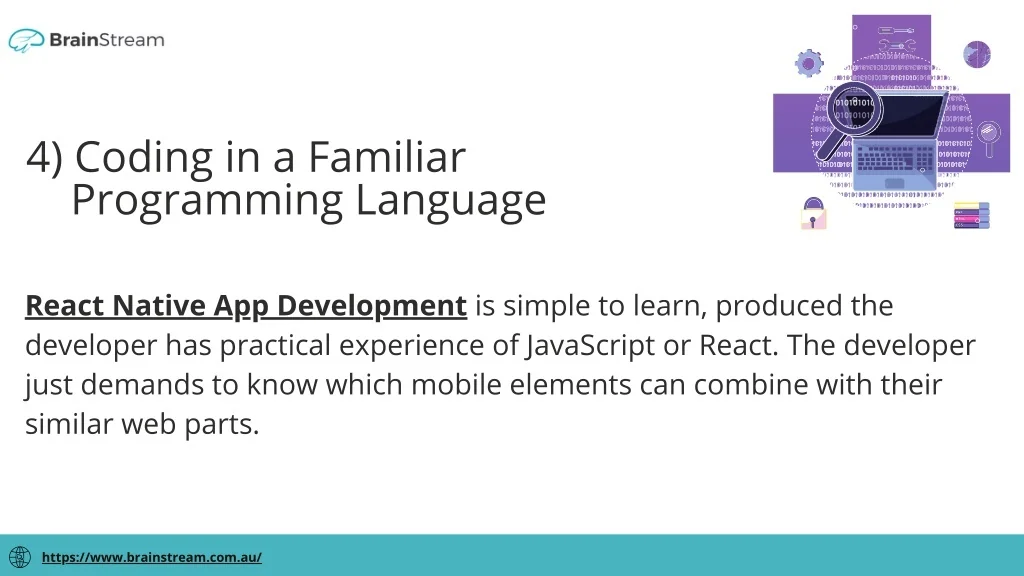 BrainStream

4) Coding in a Familiar Programming Language

React Native App Development is simple to learn, produced the developer has practical experience of JavaScript or React. The developer just demands to know which mobile elements can combine with their similar web parts.

https://www.brainstream.com.au/